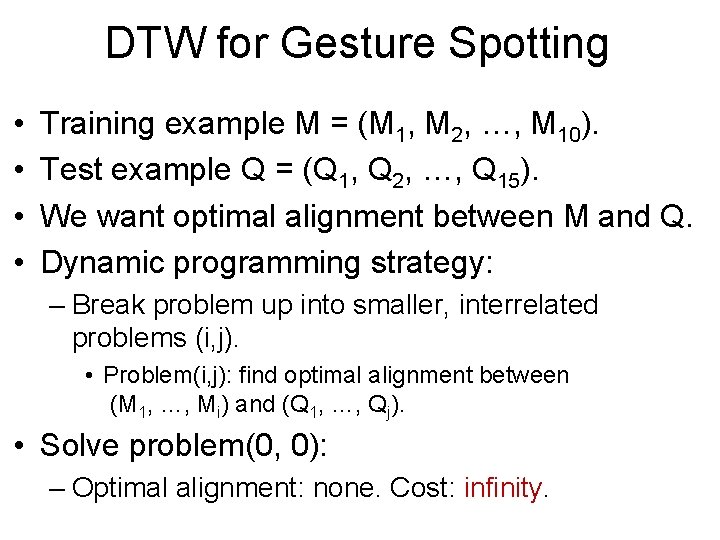 DTW for Gesture Spotting

• Training example M = ($M_1$, $M_2$, …, $M_{10}$).
• Test example Q = ($Q_1$, $Q_2$, …, $Q_{15}$).
• We want optimal alignment between M and Q.
• Dynamic programming strategy:
– Break problem up into smaller, interrelated problems (i,j).
• Problem(i,j): find optimal alignment between ($M_1$, …, $M_i$) and ($Q_1$, …, $Q_j$).
• Solve problem(0, 0):
– Optimal alignment: none. Cost: infinity.